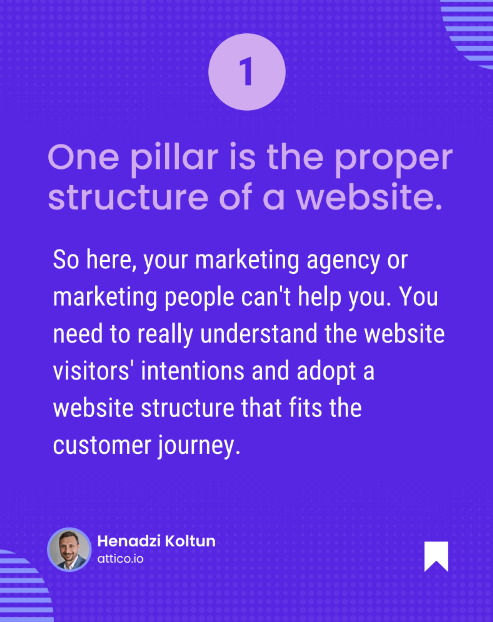 1

One pillar is the proper structure of a website.

So here, your marketing agency or marketing people can't help you. You need to really understand the website visitors' intentions and adopt a website structure that fits the customer journey.

Henadzi Koltun
attico.io